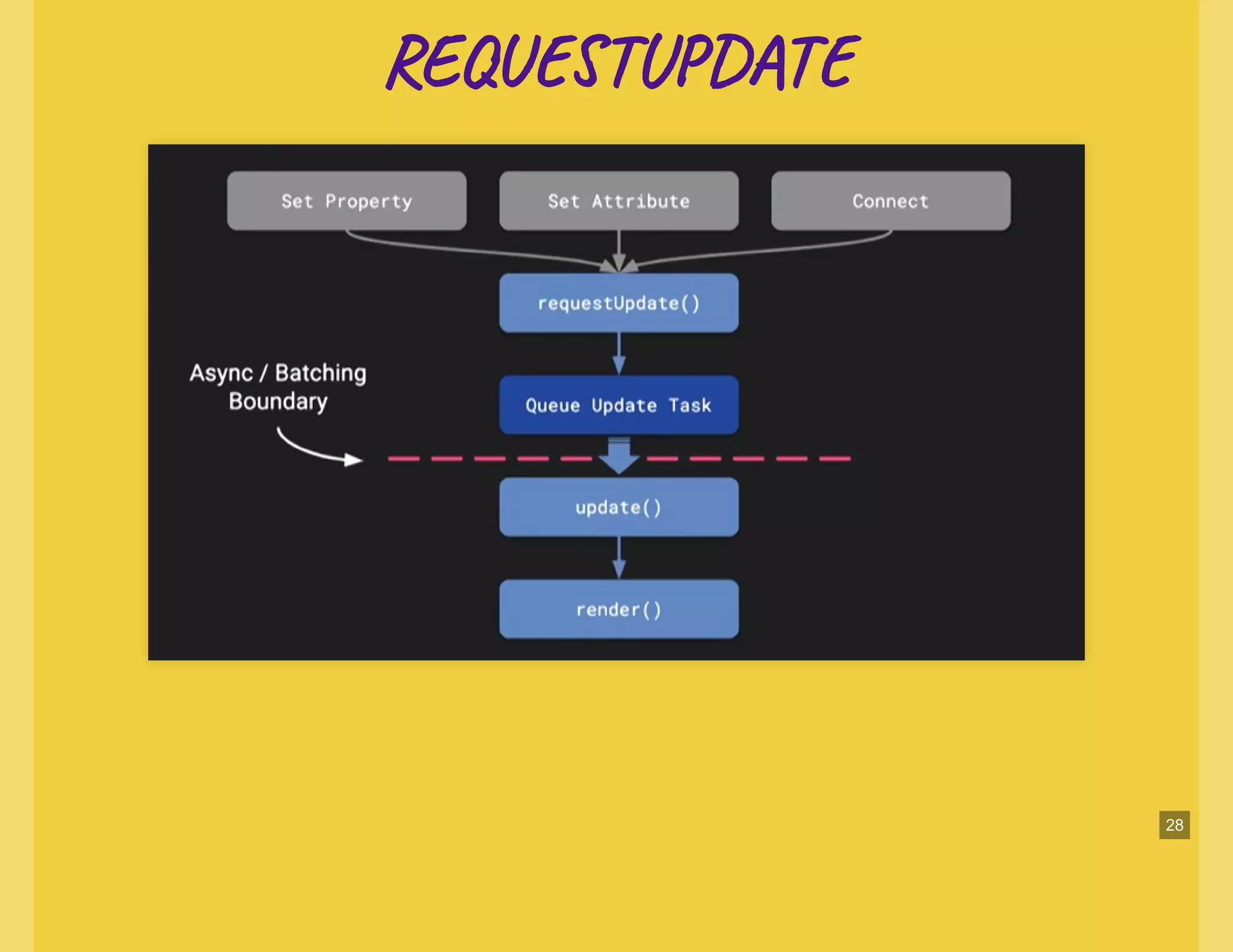 REQUESTUPDATE

Set Property

Set Attribute

Connect

requestUpdate()

Async / Batching Boundary

Queue Update Task

update()

render()

28